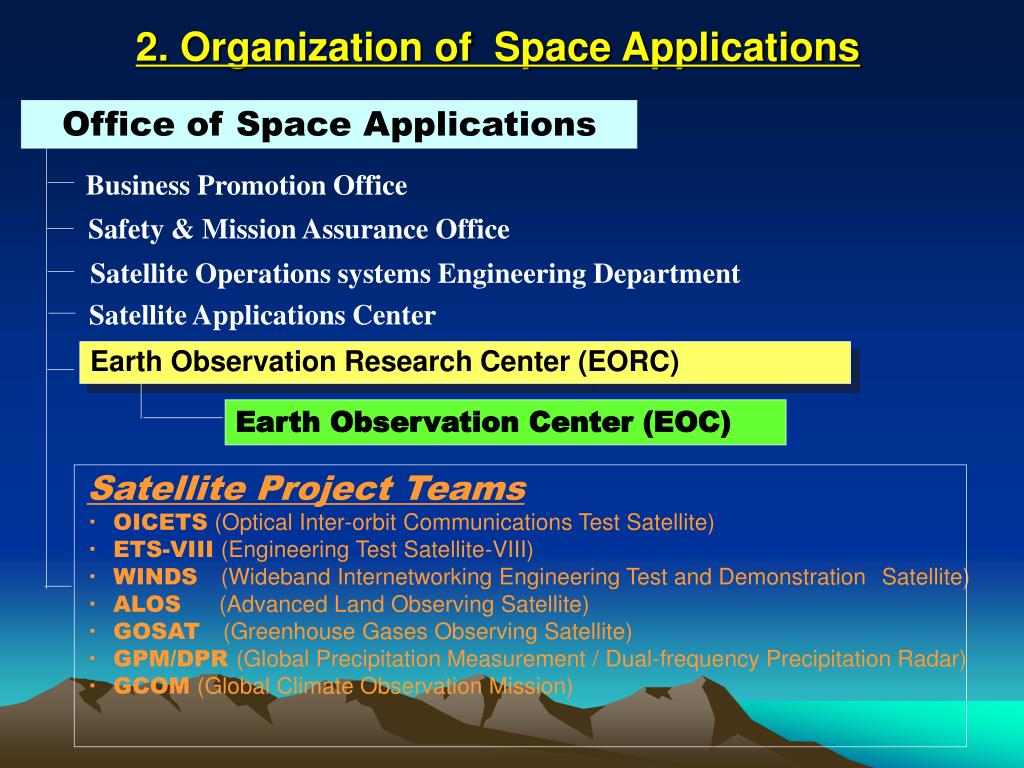 2. Organization of Space Applications

Office of Space Applications

Business Promotion Office

Safety & Mission Assurance Office

Satellite Operations systems Engineering Department

Satellite Applications Center

Earth Observation Research Center (EORC)

Earth Observation Center (EOC)

Satellite Project Teams
· OICETS (Optical Inter-orbit Communications Test Satellite)
· ETS-VIII (Engineering Test Satellite-VIII)
· WINDS (Wideband Internetworking Engineering Test and Demonstration Satellite)
· ALOS (Advanced Land Observing Satellite)
· GOSAT (Greenhouse Gases Observing Satellite)
· GPM/DPR (Global Precipitation Measurement / Dual-frequency Precipitation Radar)
· GCOM (Global Climate Observation Mission)